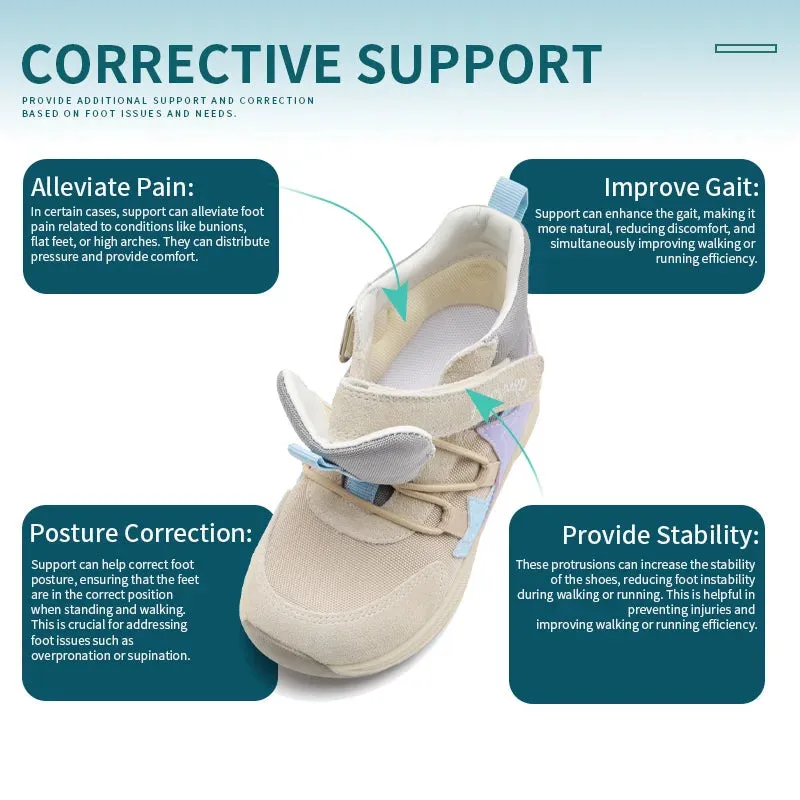 CORRECTIVE SUPPORT

PROVIDE ADDITIONAL SUPPORT AND CORRECTION BASED ON FOOT ISSUES AND NEEDS.

Alleviate Pain:

In certain cases, support can alleviate foot pain related to conditions like bunions, flat feet, or high arches. They can distribute pressure and provide comfort.

Improve Gait:

Support can enhance the gait, making it more natural, reducing discomfort, and simultaneously improving walking or running efficiency.

Posture Correction:

Support can help correct foot posture, ensuring that the feet are in the correct position when standing and walking. This is crucial for addressing foot issues such as overpronation or supination.

Provide Stability:

These protrusions can increase the stability of the shoes, reducing foot instability during walking or running. This is helpful in preventing injuries and improving walking or running efficiency.